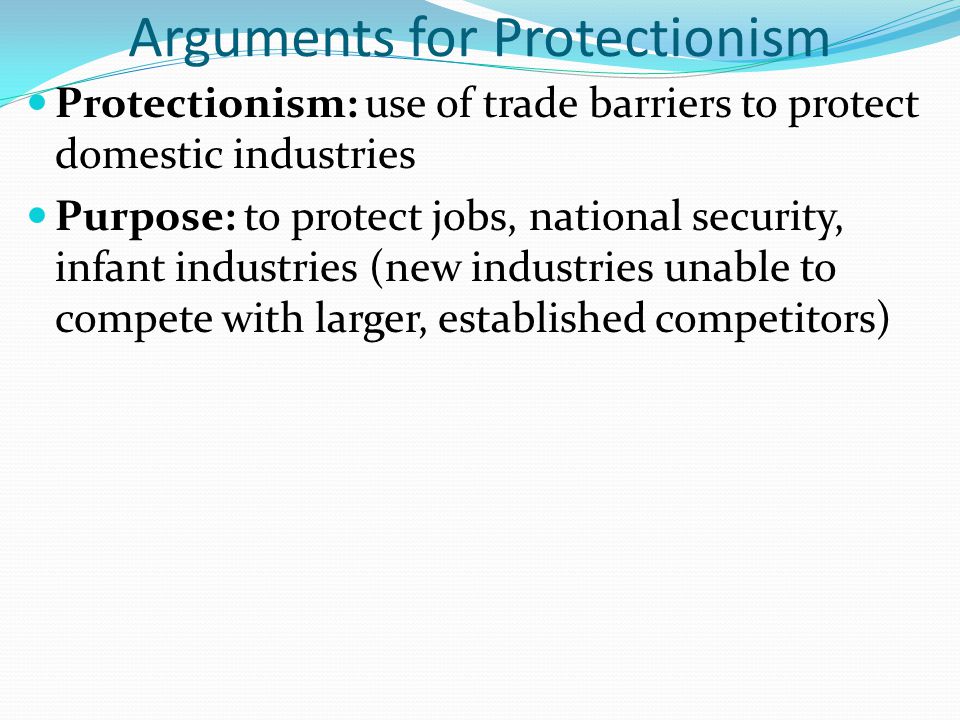 Arguments for Protectionism

Protectionism: use of trade barriers to protect domestic industries

Purpose: to protect jobs, national security, infant industries (new industries unable to compete with larger, established competitors)